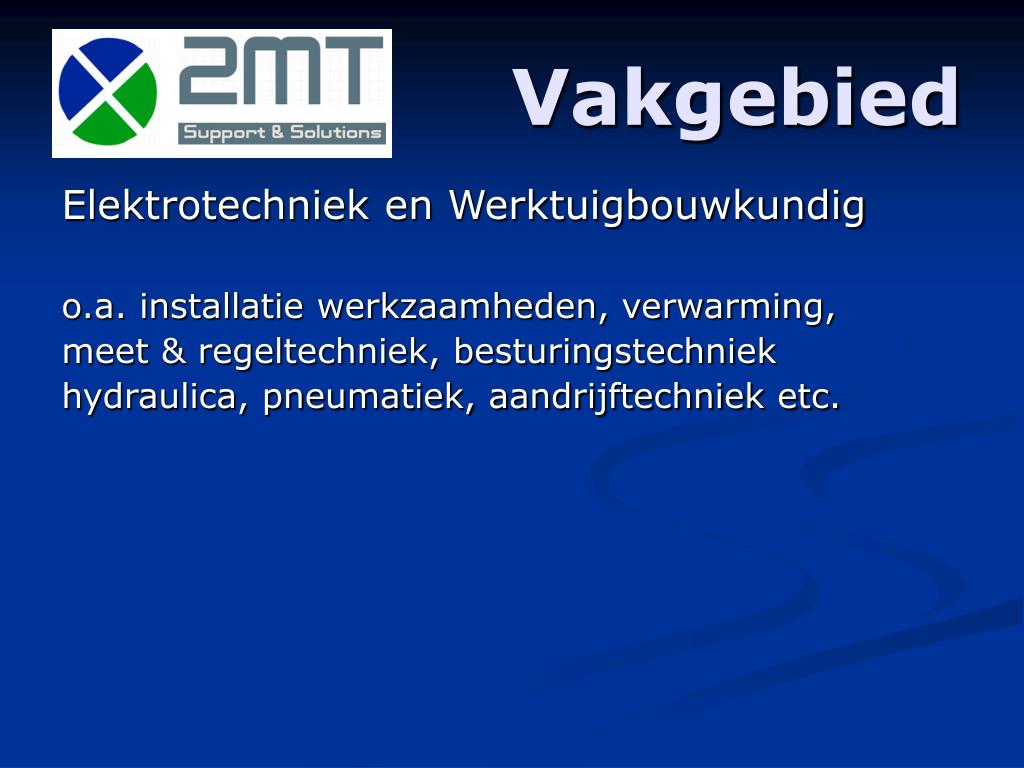 2MT
Support & Solutions

Vakgebied

Elektrotechniek en Werktuigbouwkundig

o.a. installatie werkzaamheden, verwarming, meet & regeltechniek, besturingstechniek hydraulica, pneumatiek, aandrijftechniek etc.